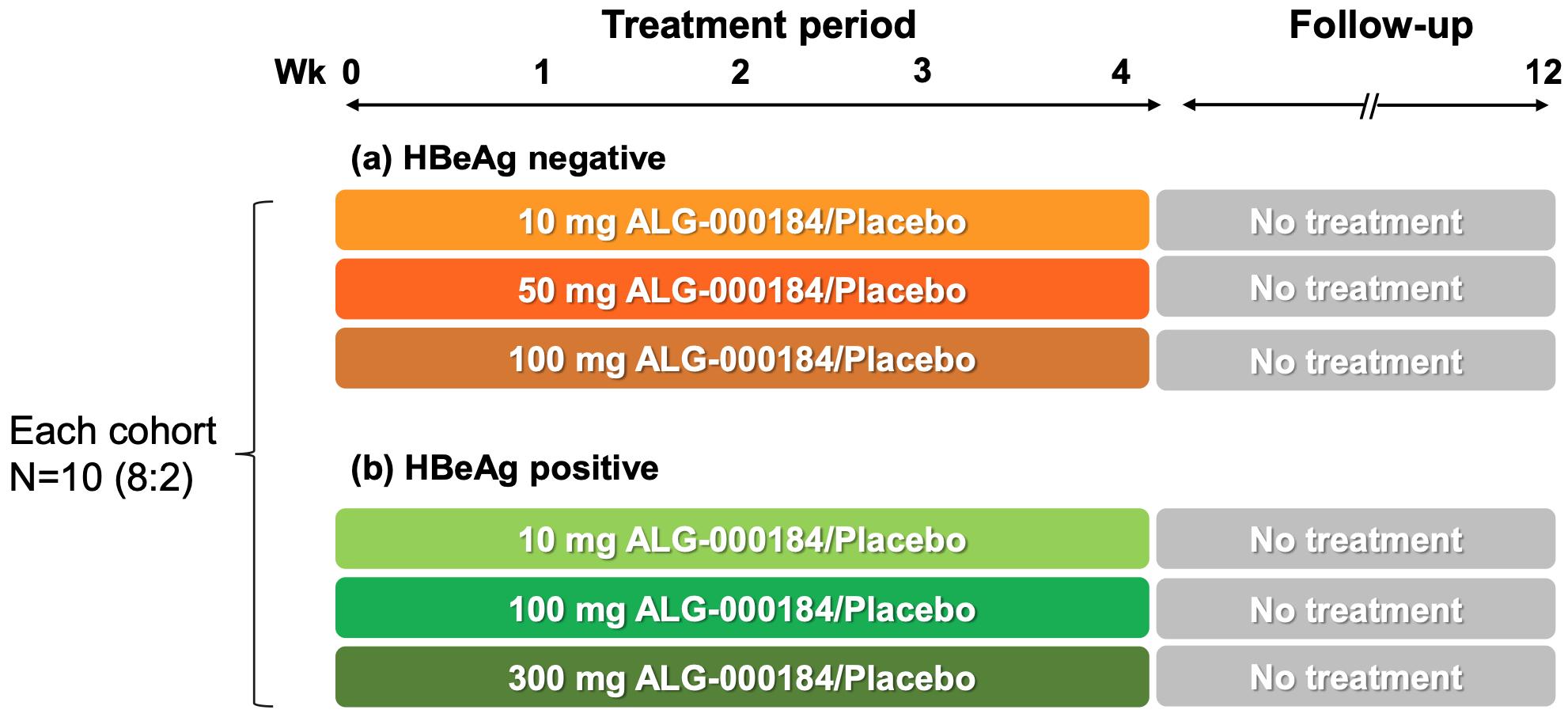 Treatment period

Follow-up

Wk 0 1 2 3 4

12

(a) HBeAg negative

10 mg ALG-000184/Placebo

No treatment

50 mg ALG-000184/Placebo

No treatment

100 mg ALG-000184/Placebo

No treatment

Each cohort N=10 (8:2)

(b) HBeAg positive

10 mg ALG-000184/Placebo

No treatment

100 mg ALG-000184/Placebo

No treatment

300 mg ALG-000184/Placebo

No treatment